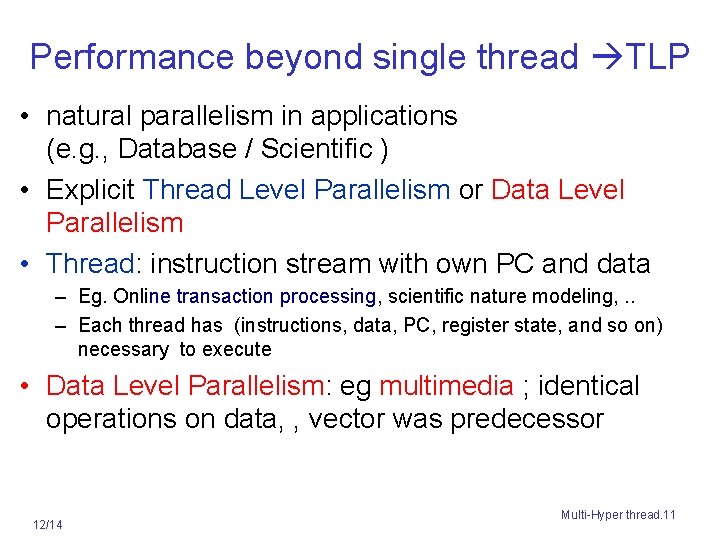 Performance beyond single thread →TLP

• natural parallelism in applications (e.g., Database / Scientific )

• Explicit Thread Level Parallelism or Data Level Parallelism

• Thread: instruction stream with own PC and data

– Eg. Online transaction processing, scientific nature modeling, ..

– Each thread has (instructions, data, PC, register state, and so on) necessary to execute

• Data Level Parallelism: eg multimedia ; identical operations on data, , vector was predecessor

12/14

Multi-Hyper thread.11